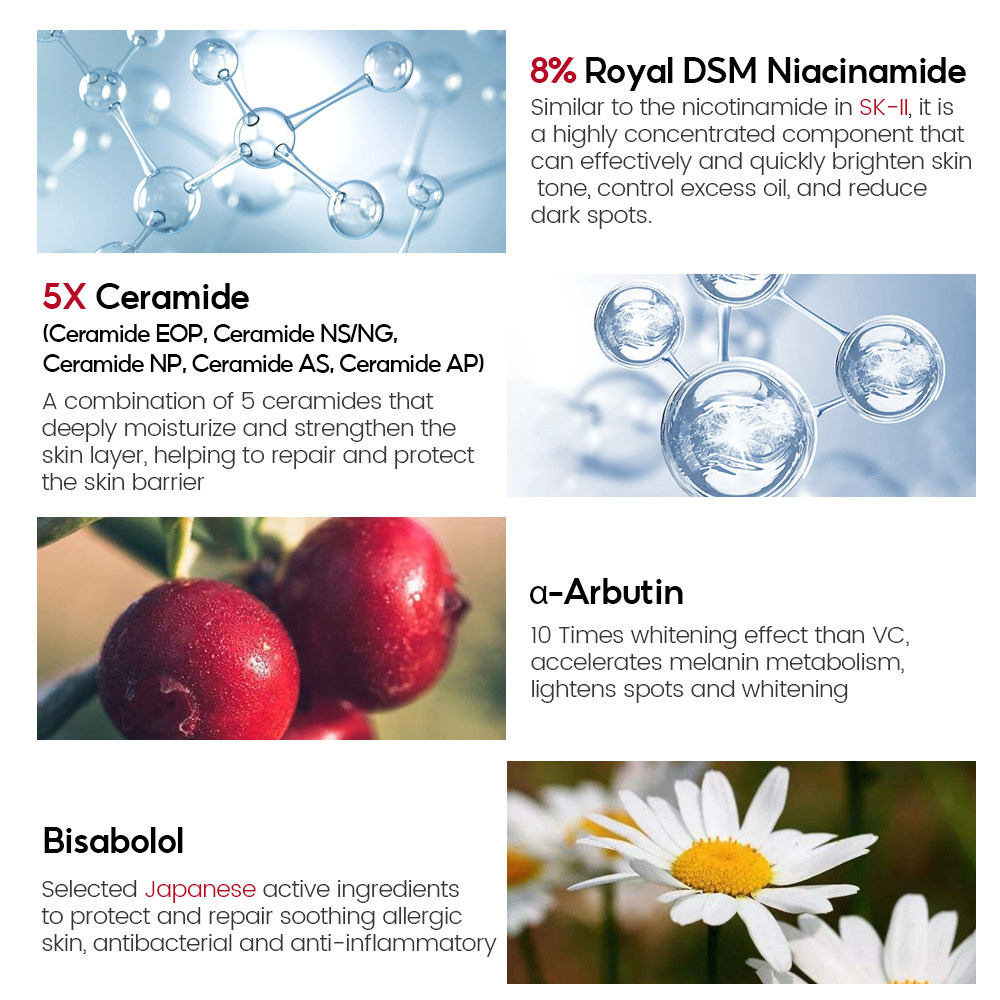 8% Royal DSM Niacinamide
Similar to the nicotinamide in SK-II, it is a highly concentrated component that can effectively and quickly brighten skin tone, control excess oil, and reduce dark spots.

5X Ceramide
(Ceramide EOP, Ceramide NS/NG, Ceramide NP, Ceramide AS, Ceramide AP)
A combination of 5 ceramides that deeply moisturize and strengthen the skin layer, helping to repair and protect the skin barrier

α-Arbutin
10 Times whitening effect than VC, accelerates melanin metabolism, lightens spots and whitening

Bisabolol
Selected Japanese active ingredients to protect and repair soothing allergic skin, antibacterial and anti-inflammatory